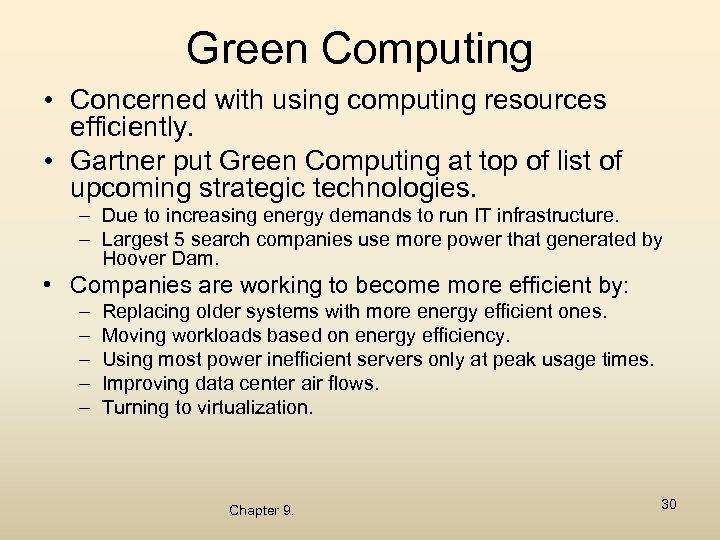 Green Computing

• Concerned with using computing resources efficiently.
• Gartner put Green Computing at top of list of upcoming strategic technologies.
– Due to increasing energy demands to run IT infrastructure.
– Largest 5 search companies use more power that generated by Hoover Dam.
• Companies are working to become more efficient by:
– Replacing older systems with more energy efficient ones.
– Moving workloads based on energy efficiency.
– Using most power inefficient servers only at peak usage times.
– Improving data center air flows.
– Turning to virtualization.

Chapter 9.

30